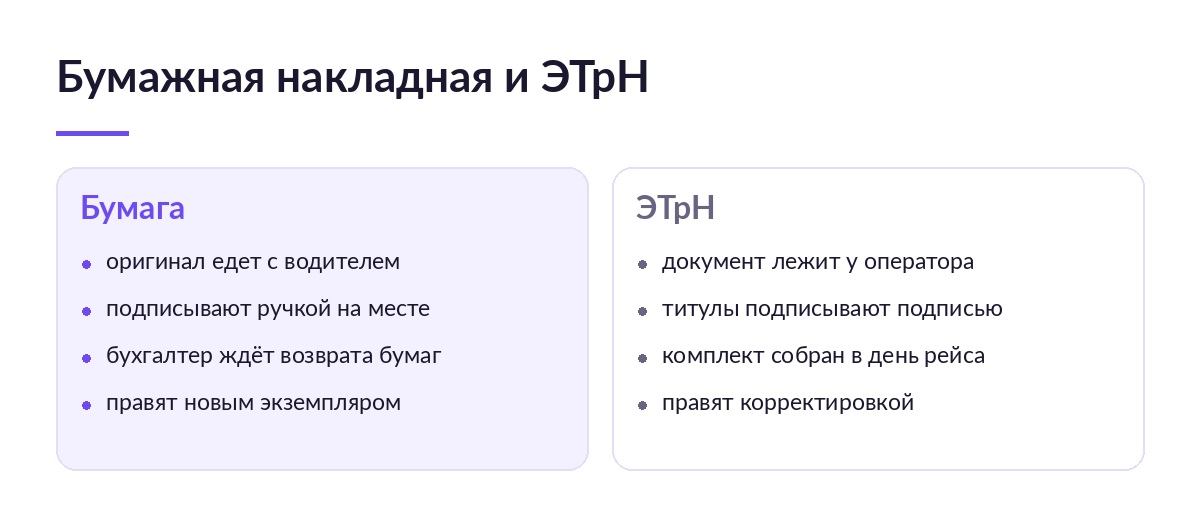 Бумажная накладная и ЭТрН

Бумага

- оригинал едет с водителем
- подписывают ручкой на месте
- бухгалтер ждёт возврата бумаг
- правят новым экземпляром

ЭТрН

- документ лежит у оператора
- титулы подписывают подписью
- комплект собран в день рейса
- правят корректировкой